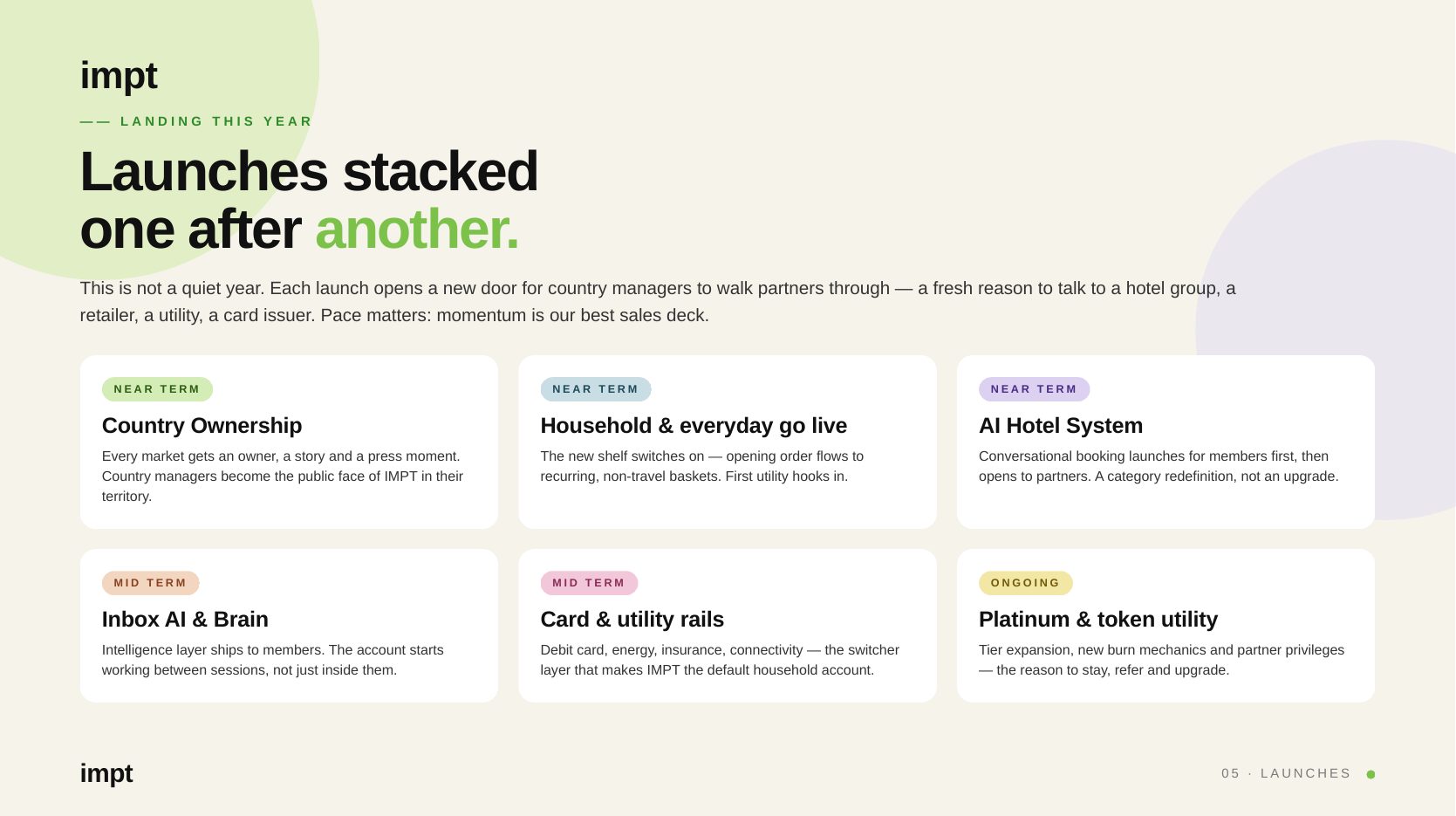 impt

—— LANDING THIS YEAR

Launches stacked one after another.

This is not a quiet year. Each launch opens a new door for country managers to walk partners through — a fresh reason to talk to a hotel group, a retailer, a utility, a card issuer. Pace matters: momentum is our best sales deck.

NEAR TERM

Country Ownership

Every market gets an owner, a story and a press moment. Country managers become the public face of IMPT in their territory.

NEAR TERM

Household & everyday go live

The new shelf switches on — opening order flows to recurring, non-travel baskets. First utility hooks in.

NEAR TERM

AI Hotel System

Conversational booking launches for members first, then opens to partners. A category redefinition, not an upgrade.

MID TERM

Inbox AI & Brain

Intelligence layer ships to members. The account starts working between sessions, not just inside them.

MID TERM

Card & utility rails

Debit card, energy, insurance, connectivity — the switcher layer that makes IMPT the default household account.

ONGOING

Platinum & token utility

Tier expansion, new burn mechanics and partner privileges — the reason to stay, refer and upgrade.

impt

05 · LAUNCHES